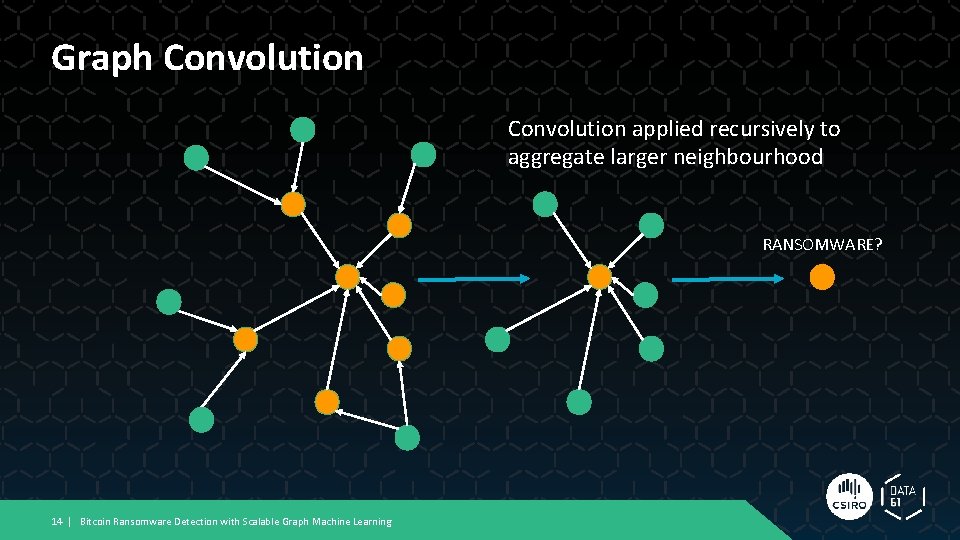 Graph Convolution

Convolution applied recursively to aggregate larger neighbourhood

RANSOMWARE?

14 | Bitcoin Ransomware Detection with Scalable Graph Machine Learning

CSIRO

DATA 61